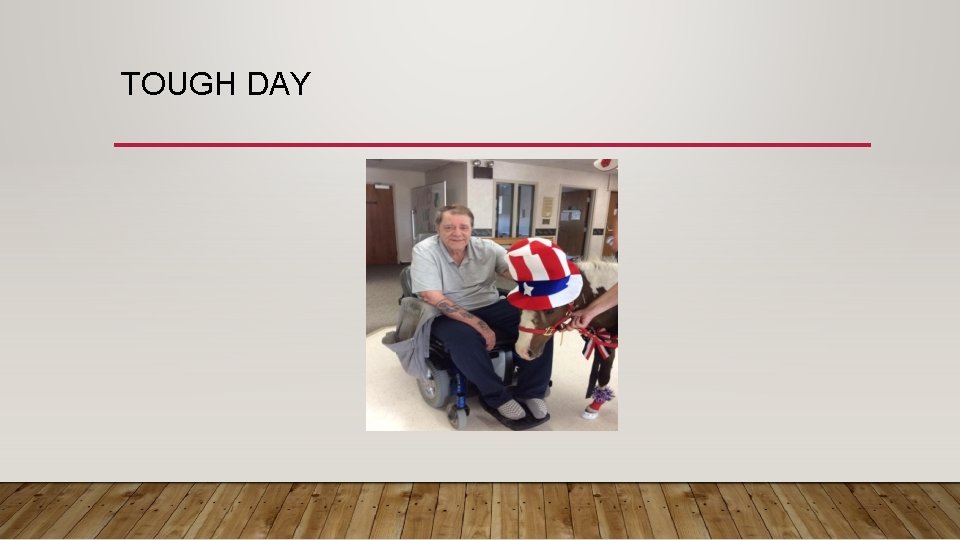 TOUGH DAY